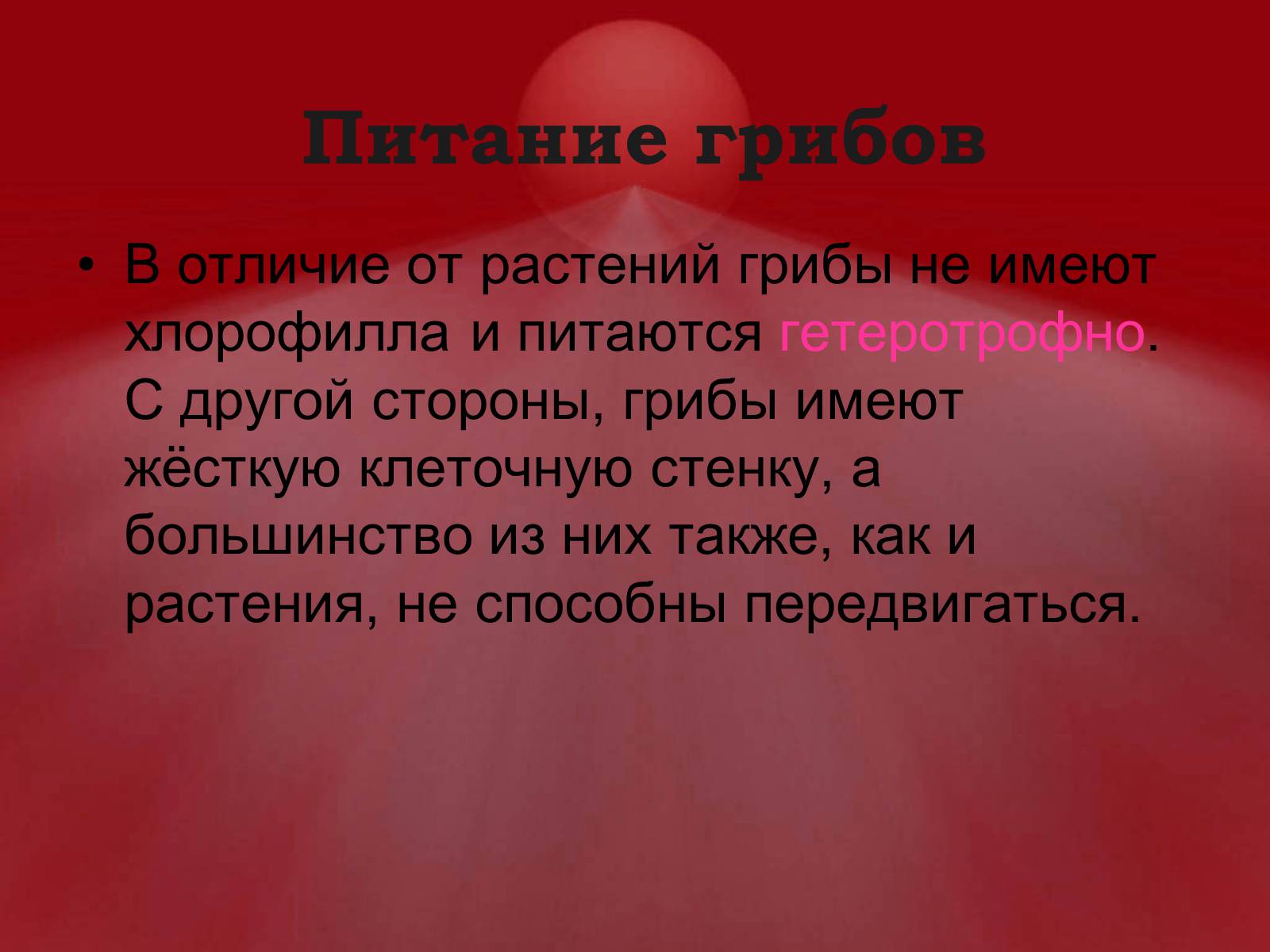 Питание грибов

• В отличие от растений грибы не имеют хлорофилла и питаются гетеротрофно. С другой стороны, грибы имеют жёсткую клеточную стенку, а большинство из них также, как и растения, не способны передвигаться.